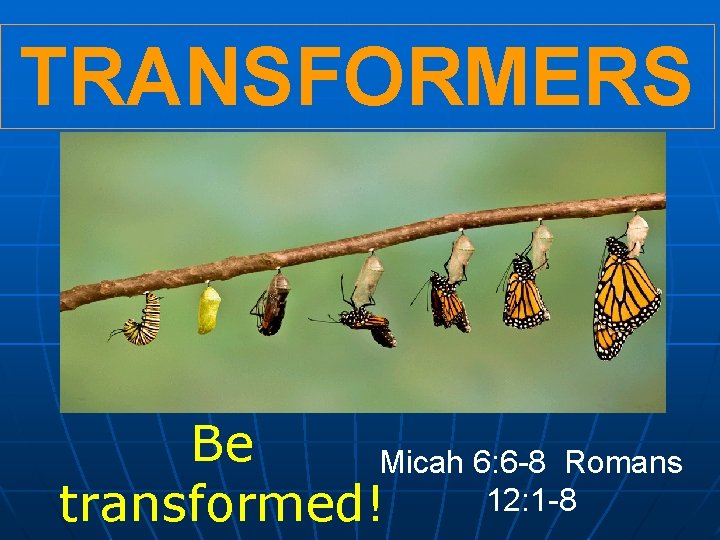 TRANSFORMERS

Be transformed!

Micah 6:6-8 Romans 12:1-8